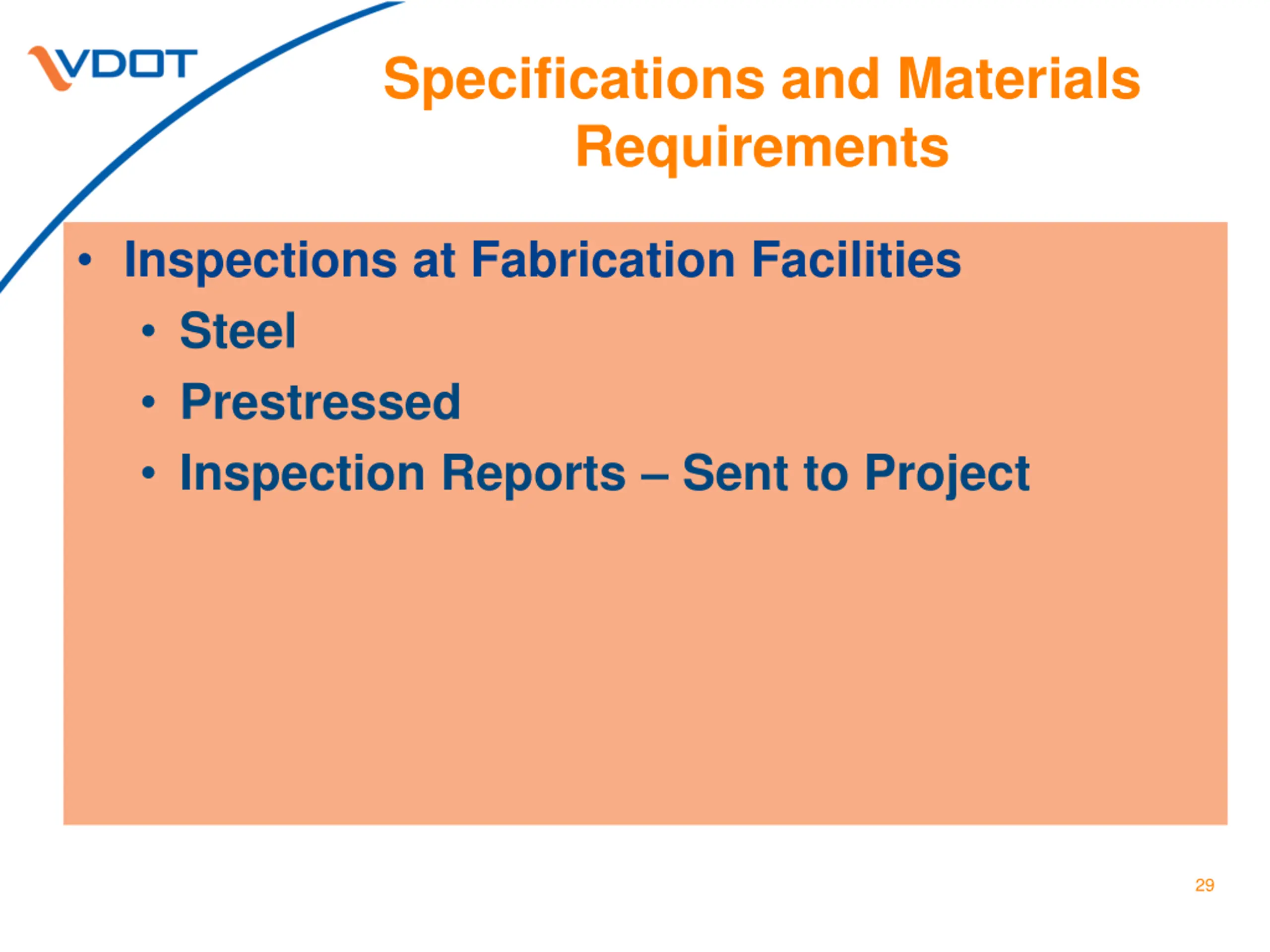 VDOT

Specifications and Materials Requirements

• Inspections at Fabrication Facilities
• Steel
• Prestressed
• Inspection Reports – Sent to Project

29